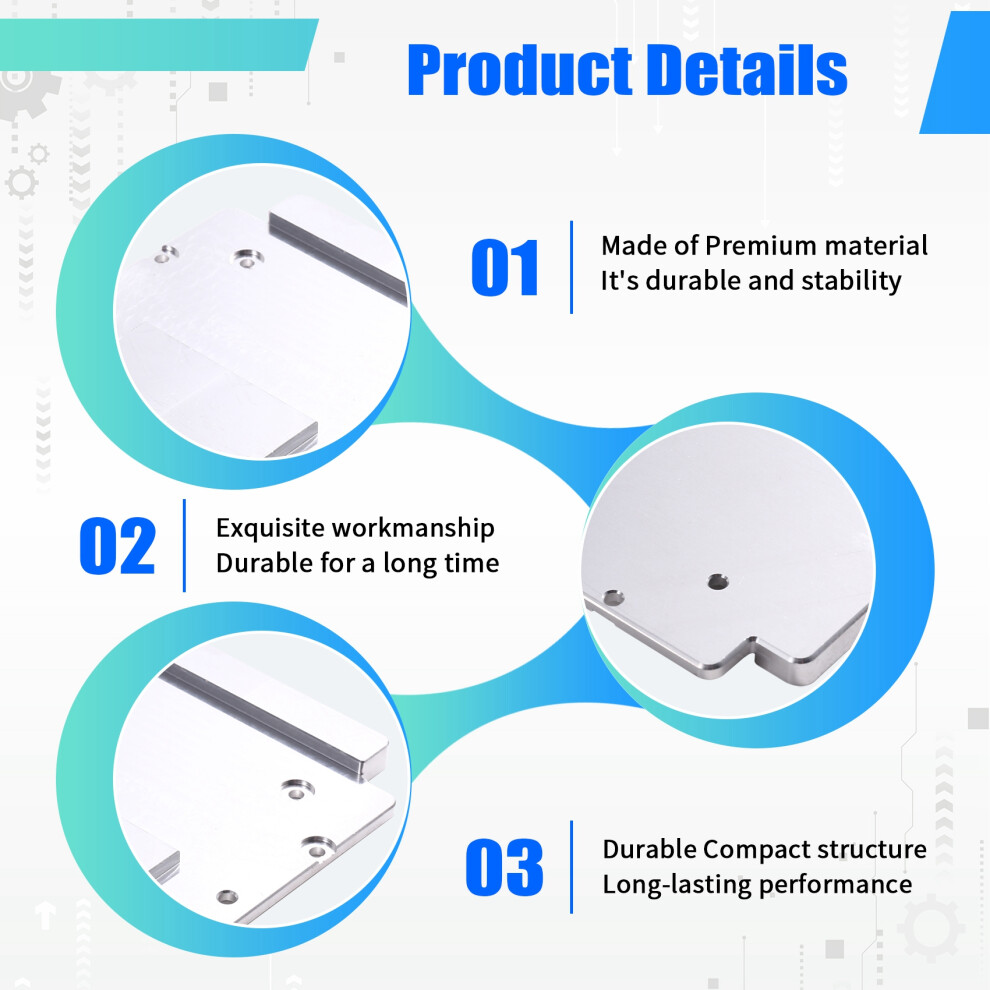 Product Details

01
Made of Premium material
It's durable and stability

02
Exquisite workmanship
Durable for a long time

03
Durable Compact structure
Long-lasting performance